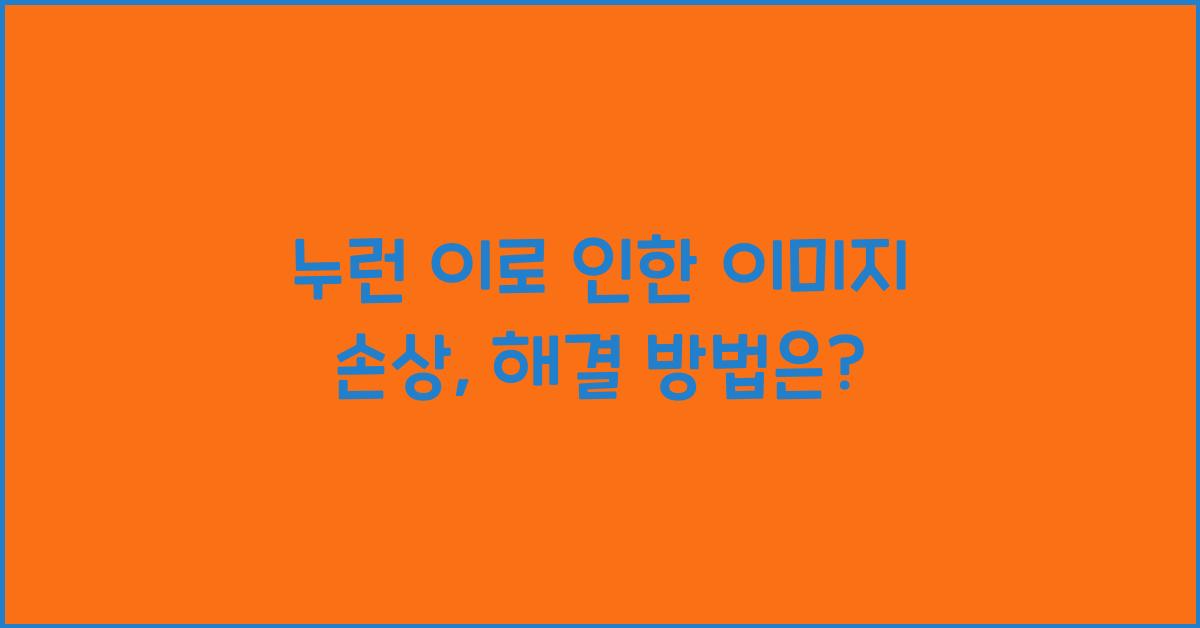 누런 이로 인한 이미지 손상, 해결 방법은?